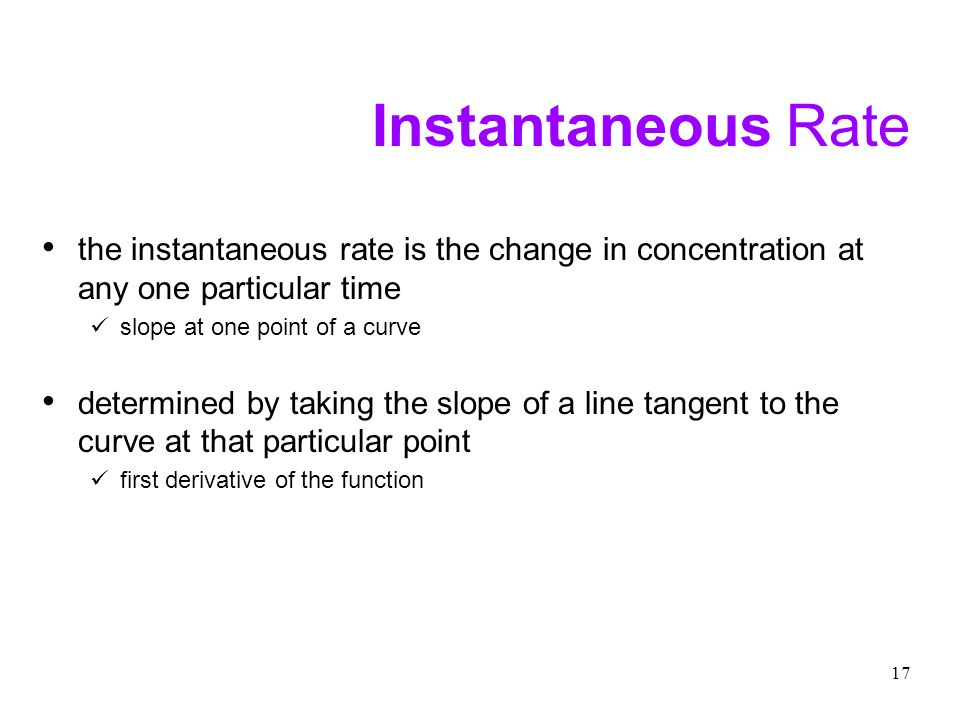 Instantaneous Rate

• the instantaneous rate is the change in concentration at any one particular time
✓ slope at one point of a curve

• determined by taking the slope of a line tangent to the curve at that particular point
✓ first derivative of the function

17